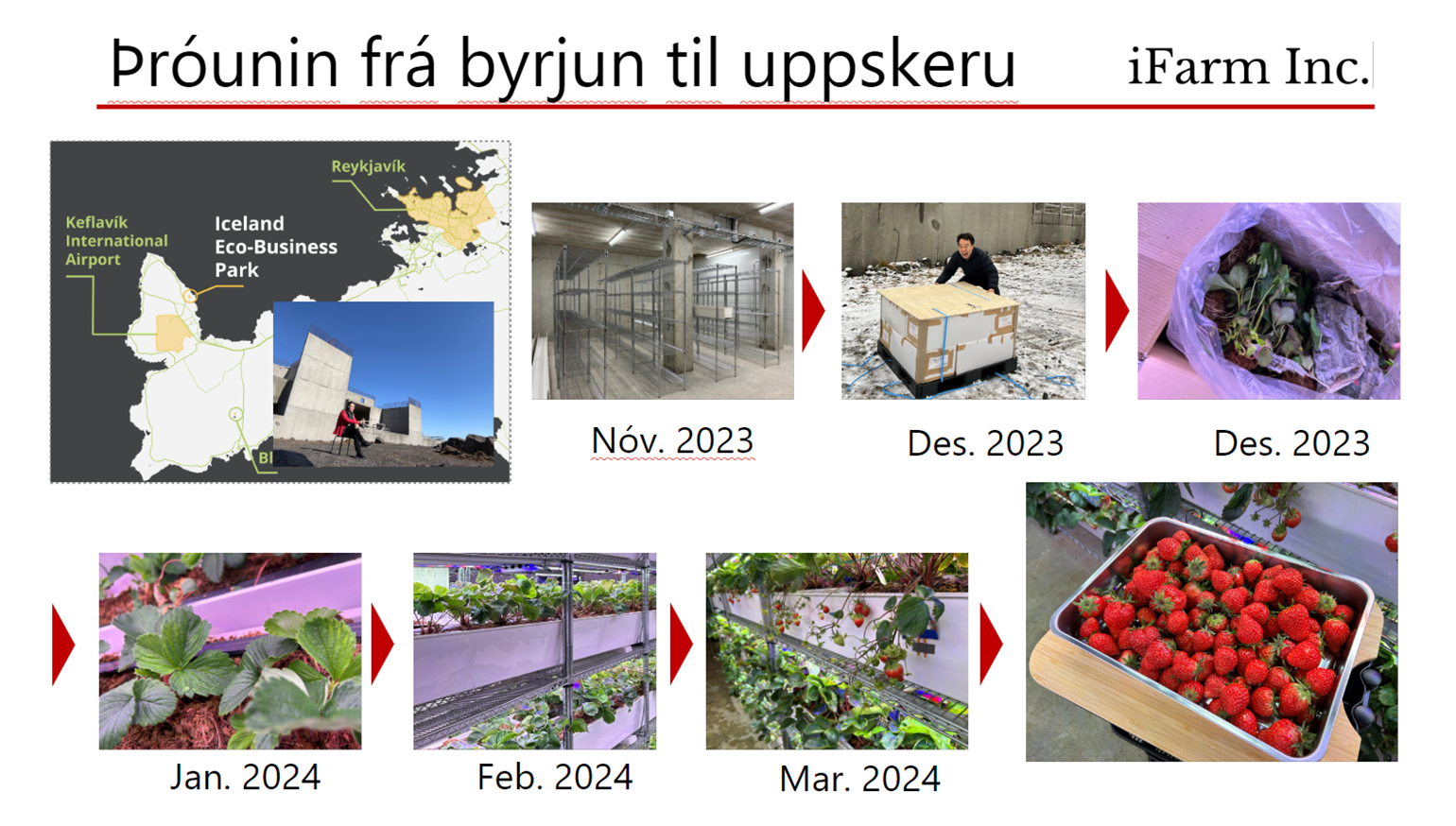 Þróunin frá byrjun til uppskeru

iFarm Inc.

Reykjavík

Keflavík International Airport

Iceland Eco-Business Park

Bl

Nóv. 2023

Des. 2023

Des. 2023

Jan. 2024

Feb. 2024

Mar. 2024